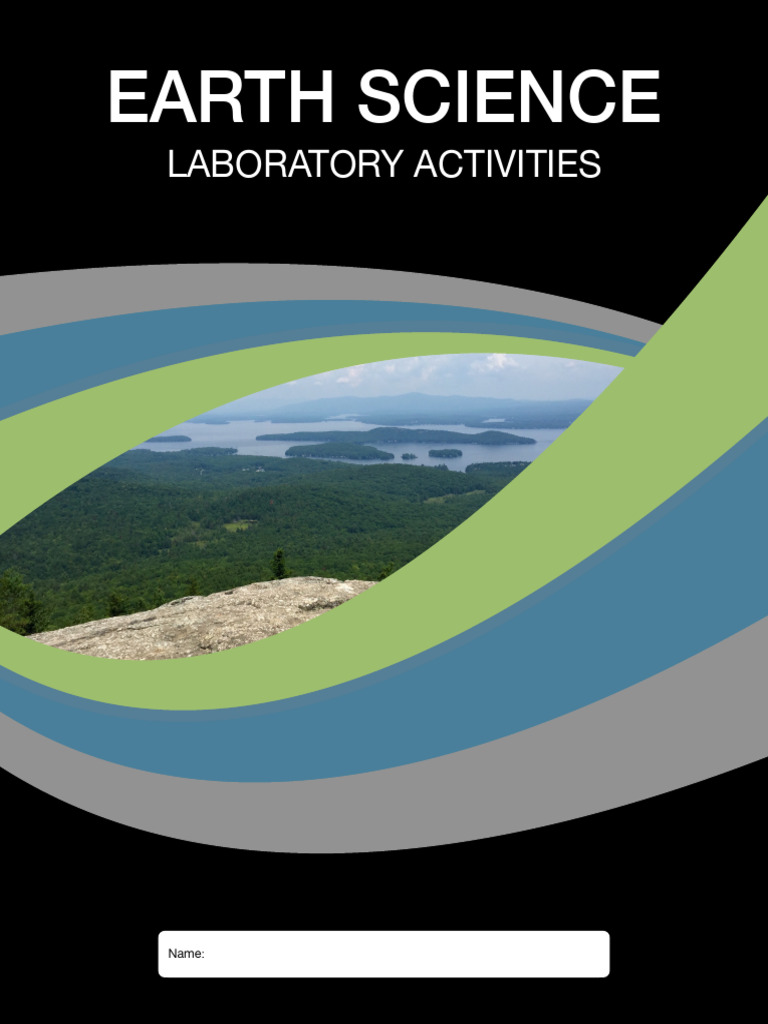 EARTH SCIENCE
LABORATORY ACTIVITIES

Name: